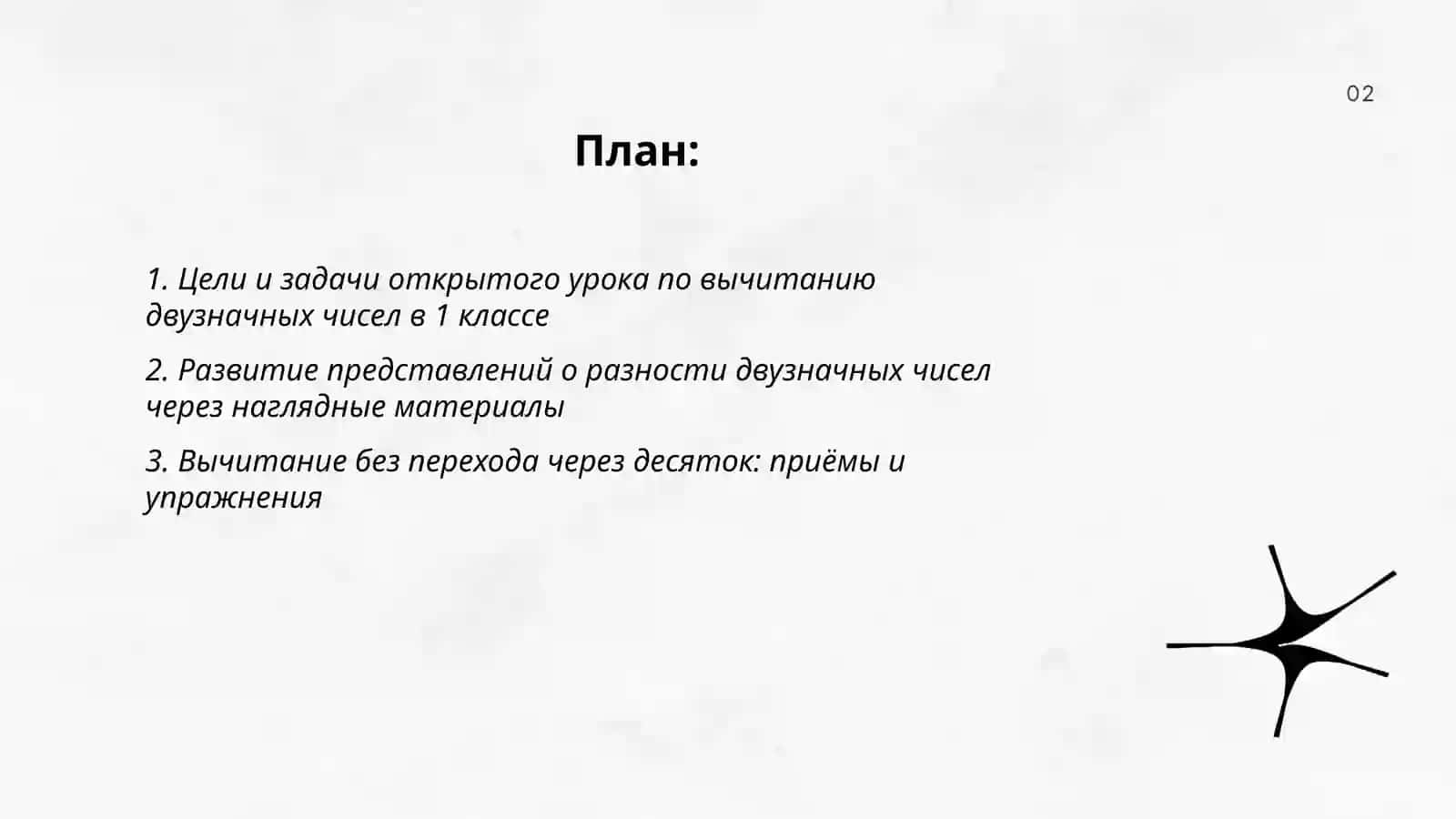 02

План:

1. Цели и задачи открытого урока по вычитанию двузначных чисел в 1 классе

2. Развитие представлений о разности двузначных чисел через наглядные материалы

3. Вычитание без перехода через десяток: приёмы и упражнения